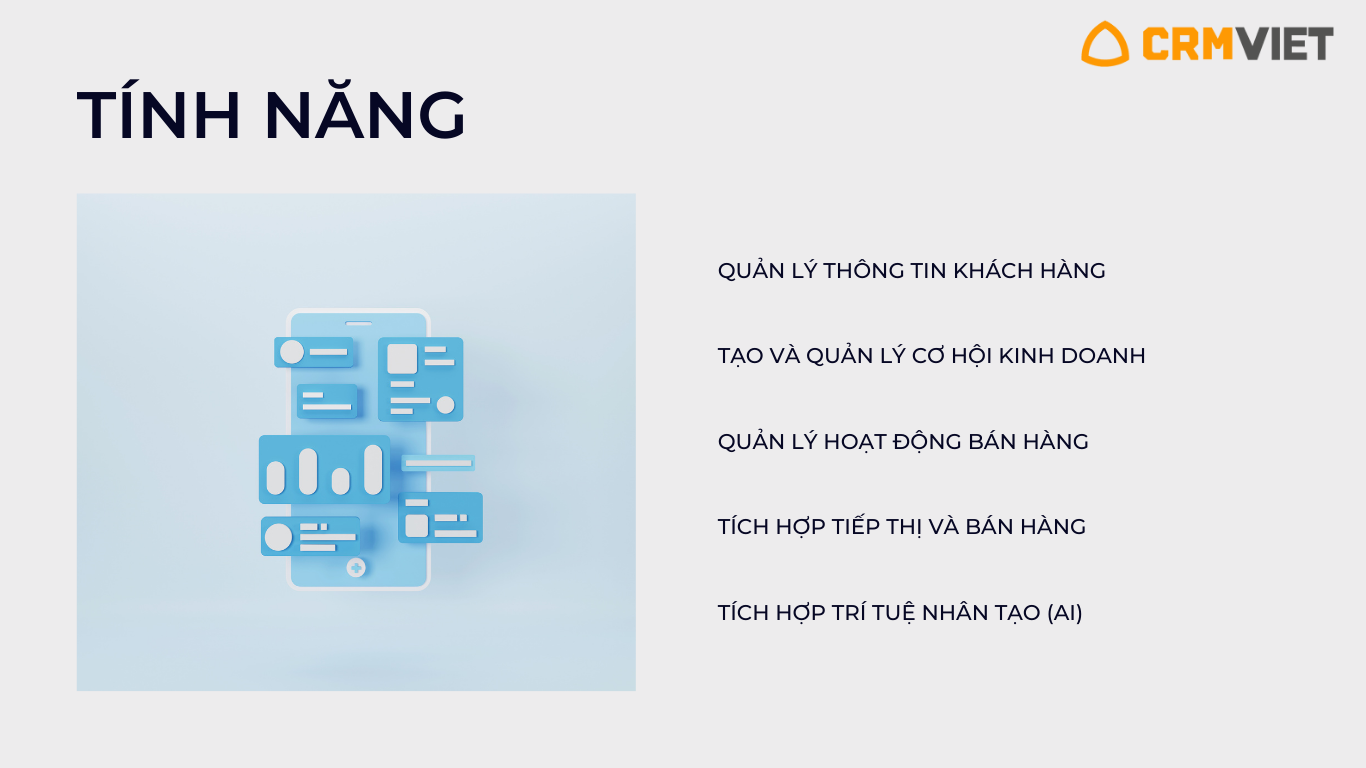 CRMVIET

TÍNH NĂNG

QUẢN LÝ THÔNG TIN KHÁCH HÀNG

TẠO VÀ QUẢN LÝ CƠ HỘI KINH DOANH

QUẢN LÝ HOẠT ĐỘNG BÁN HÀNG

TÍCH HỢP TIẾP THỊ VÀ BÁN HÀNG

TÍCH HỢP TRÍ TUỆ NHÂN TẠO (AI)